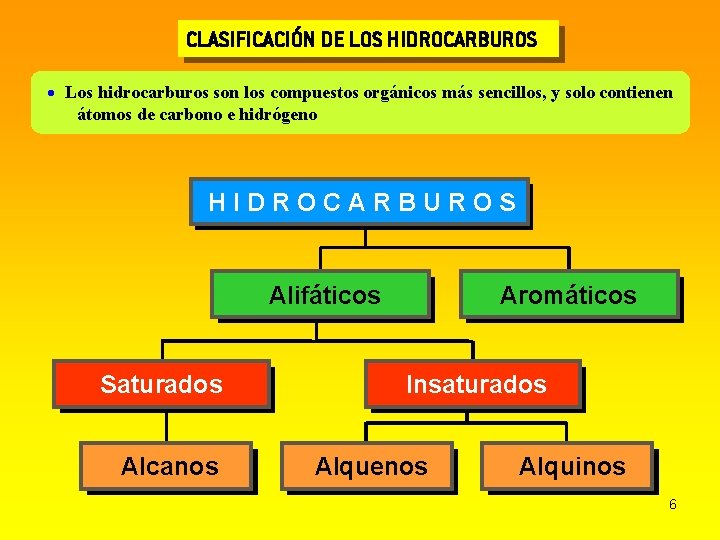 CLASIFICACIÓN DE LOS HIDROCARBUROS

• Los hidrocarburos son los compuestos orgánicos más sencillos, y solo contienen átomos de carbono e hidrógeno

HIDROCARBUROS

Alifáticos

Aromáticos

Saturados

Insaturados

Alcanos

Alquenos

Alquinos

6